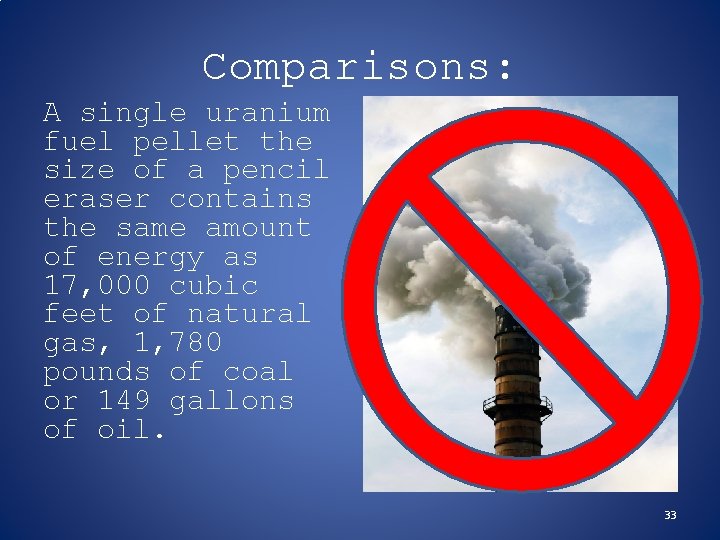 Comparisons:

A single uranium fuel pellet the size of a pencil eraser contains the same amount of energy as 17,000 cubic feet of natural gas, 1,780 pounds of coal or 149 gallons of oil.

33